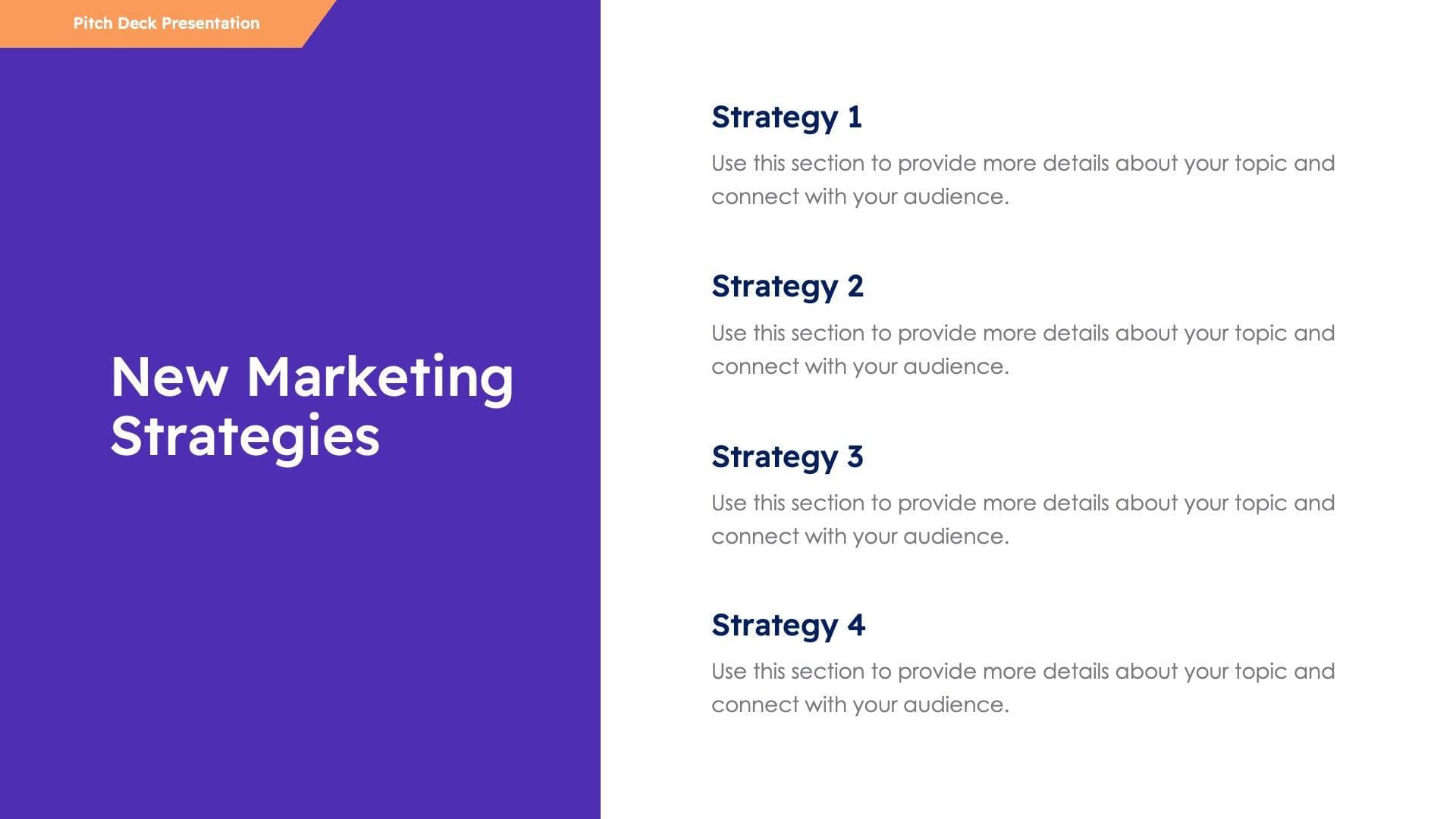 Pitch Deck Presentation

New Marketing Strategies

Strategy 1

Use this section to provide more details about your topic and connect with your audience.

Strategy 2

Use this section to provide more details about your topic and connect with your audience.

Strategy 3

Use this section to provide more details about your topic and connect with your audience.

Strategy 4

Use this section to provide more details about your topic and connect with your audience.